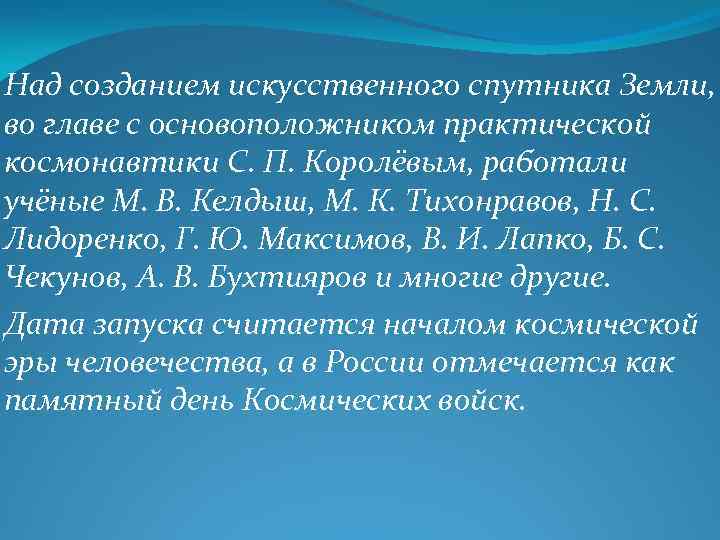 Над созданием искусственного спутника Земли, во главе с основоположником практической космонавтики С. П. Королёвым, работали учёные М. В. Келдыш, М. К. Тихонравов, Н. С. Лидоренко, Г. Ю. Максимов, В. И. Лапко, Б. С. Чекунов, А. В. Бухтияров и многие другие.

Дата запуска считается началом космической эры человечества, а в России отмечается как памятный день Космических войск.